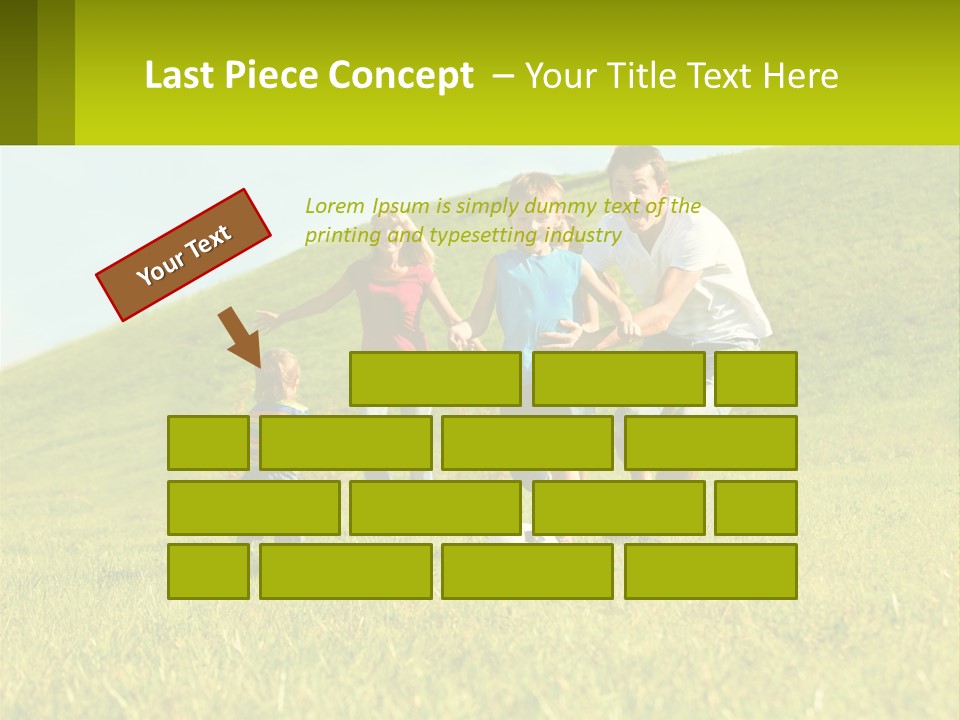 Last Piece Concept – Your Title Text Here

Your Text

Lorem Ipsum is simply dummy text of the printing and typesetting industry